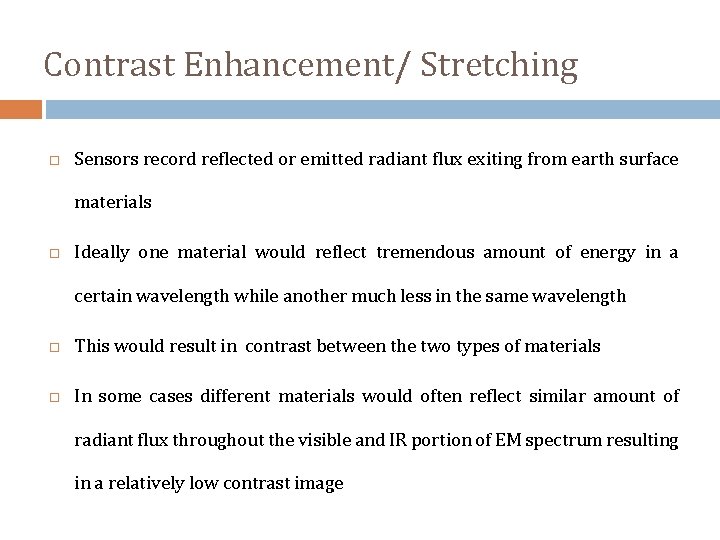 Contrast Enhancement/ Stretching

Sensors record reflected or emitted radiant flux exiting from earth surface materials

Ideally one material would reflect tremendous amount of energy in a certain wavelength while another much less in the same wavelength

This would result in contrast between the two types of materials

In some cases different materials would often reflect similar amount of radiant flux throughout the visible and IR portion of EM spectrum resulting in a relatively low contrast image